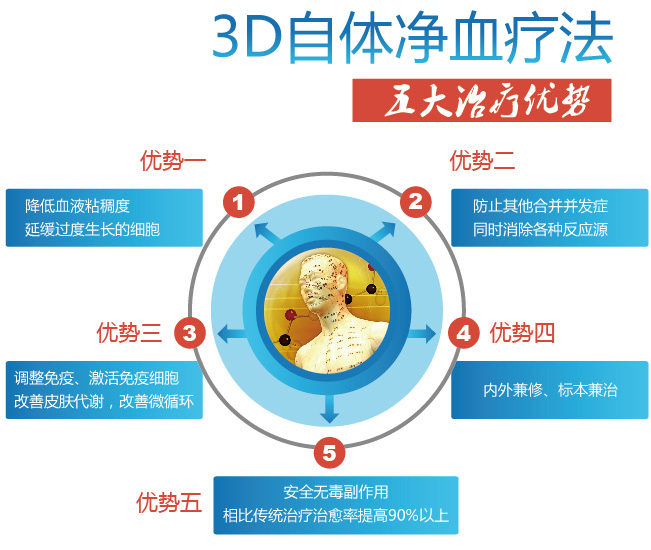 3D自体净血疗法

五大治疗优势

优势一

1

降低血液粘稠度
延缓过度生长的细胞

优势二

2

防止其他合并并发症
同时消除各种反应源

优势三

3

调整免疫、激活免疫细胞
改善皮肤代谢，改善微循环

4

优势四

内外兼修、标本兼治

5

优势五

安全无毒副作用
相比传统治疗治愈率提高90%以上